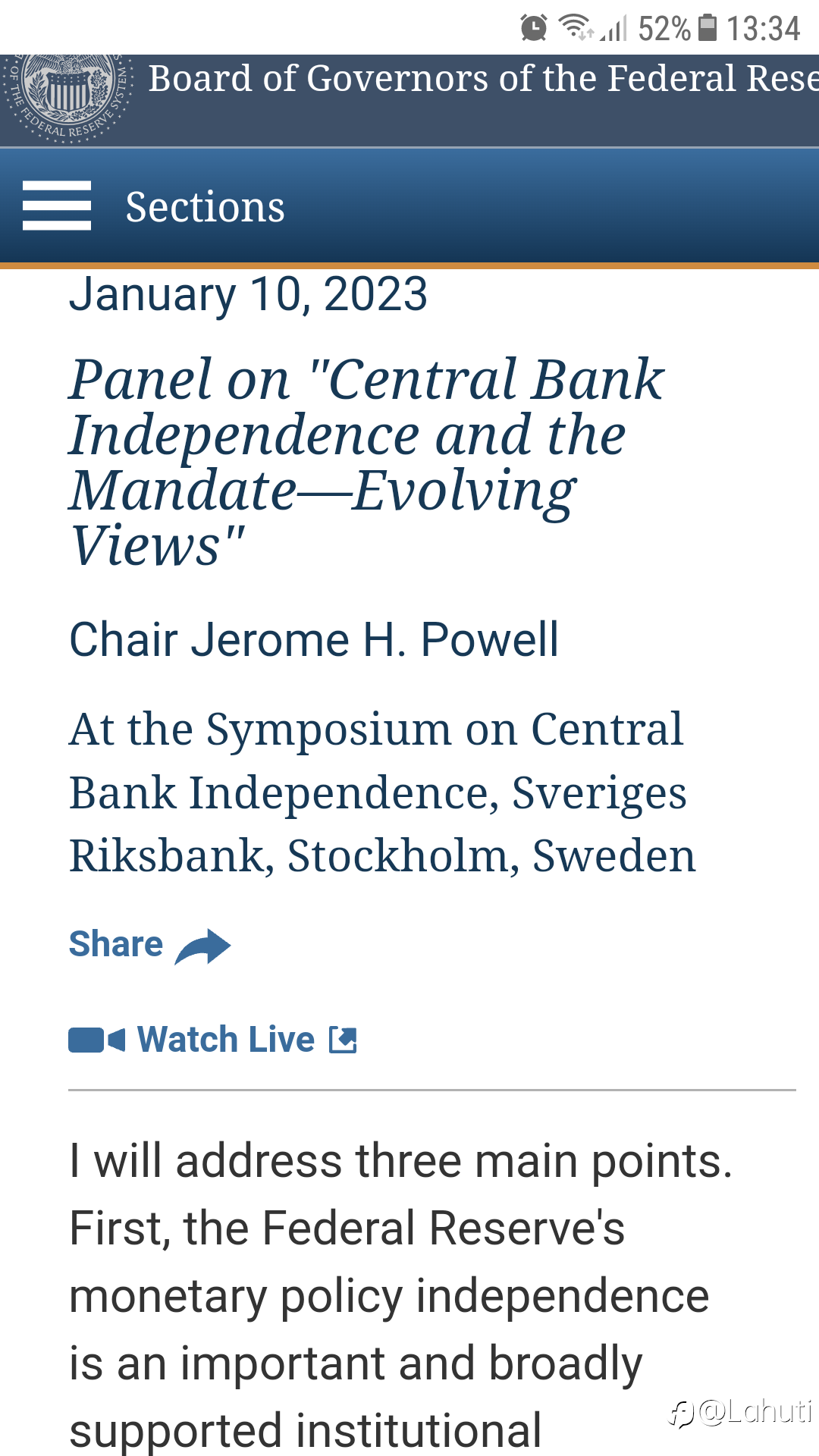 52% 13:34

OF THE FEDERAL RESERVE SYSTEM

Board of Governors of the Federal Rese

Sections

January 10, 2023

Panel on "Central Bank Independence and the Mandate—Evolving Views"

Chair Jerome H. Powell

At the Symposium on Central Bank Independence, Sveriges Riksbank, Stockholm, Sweden

Share

Watch Live

I will address three main points. First, the Federal Reserve's monetary policy independence is an important and broadly supported institutional

@Lahuti